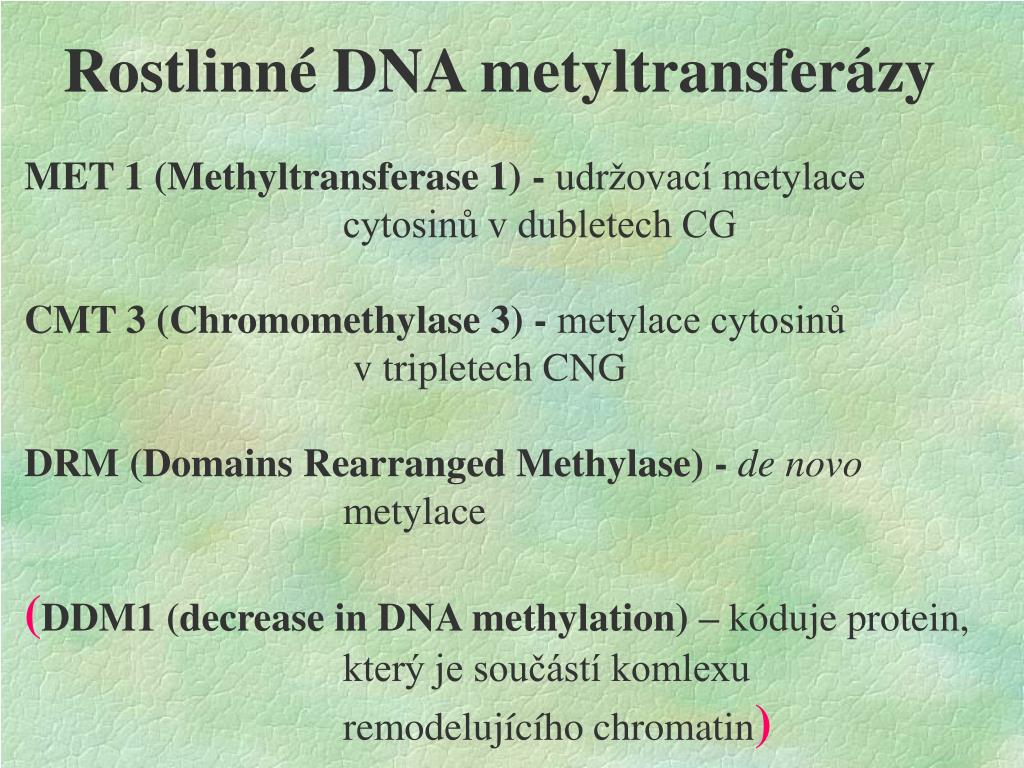 Rostlinné DNA metyltransferázy

MET 1 (Methyltransferase 1) - udržovací metylace cytosinů v dubletech CG

CMT 3 (Chromomethylase 3) - metylace cytosinů v tripletech CNG

DRM (Domains Rearranged Methylase) - de novo metylace

(DDM1 (decrease in DNA methylation) – kóduje protein, který je součástí komlexu remodelujícího chromatin)